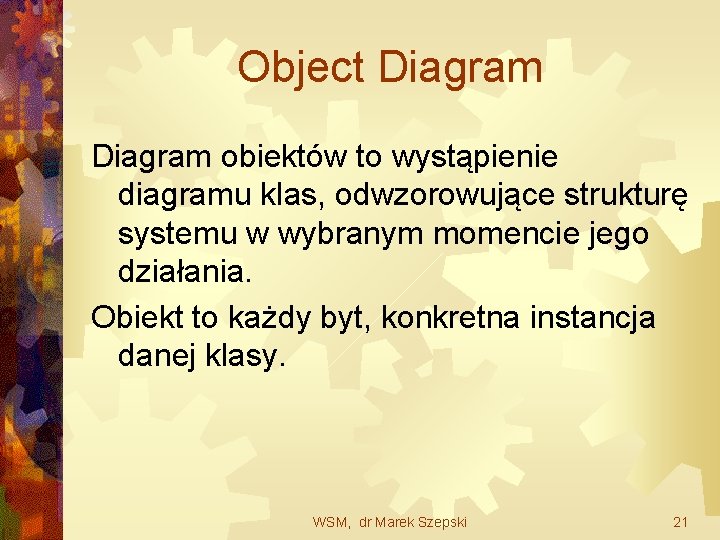 Object Diagram

Diagram obiektów to wystąpienie diagramu klas, odwzorowujące strukturę systemu w wybranym momencie jego działania.

Obiekt to każdy byt, konkretna instancja danej klasy.

WSM, dr Marek Szepski

21